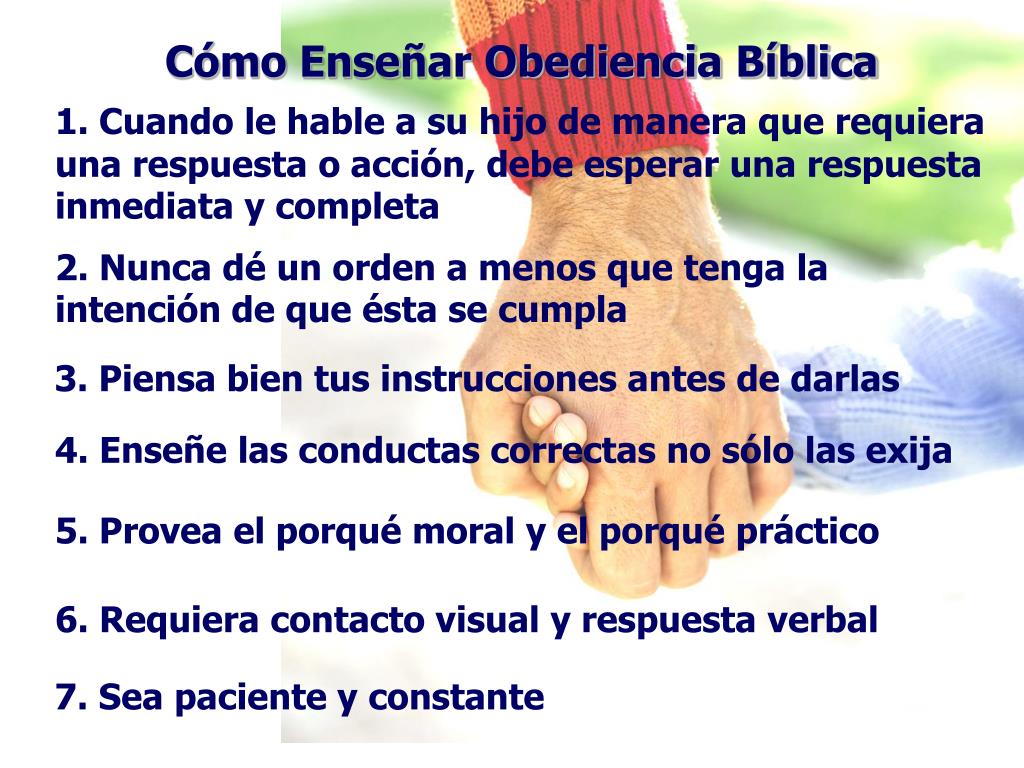 Cómo Enseñar Obediencia Bíblica

1. Cuando le hable a su hijo de manera que requiera una respuesta o acción, debe esperar una respuesta inmediata y completa

2. Nunca dé un orden a menos que tenga la intención de que ésta se cumpla

3. Piensa bien tus instrucciones antes de darlas

4. Enseñe las conductas correctas no sólo las exija

5. Provea el porqué moral y el porqué práctico

6. Requiera contacto visual y respuesta verbal

7. Sea paciente y constante